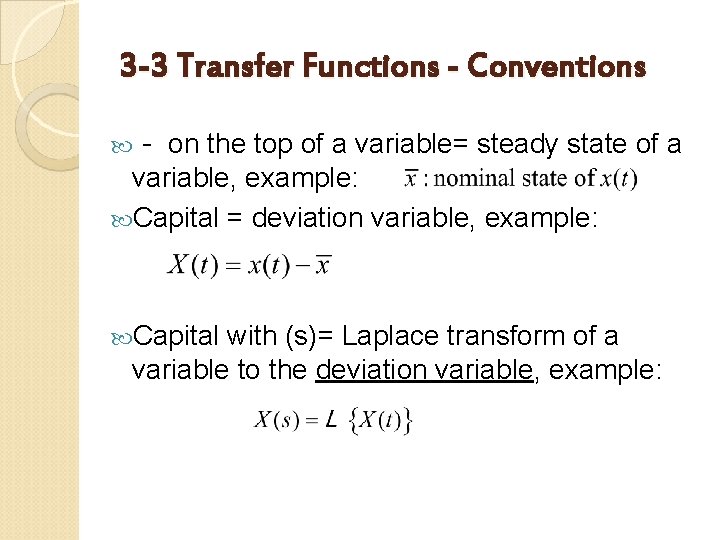 3-3 Transfer Functions - Conventions

- on the top of a variable= steady state of a variable, example: $\bar{x}$ : nominal state of $x(t)$

Capital = deviation variable, example:

$X(t) = x(t) - \bar{x}$

Capital with (s)= Laplace transform of a variable to the deviation variable, example:

$X(s) = L\{X(t)\}$